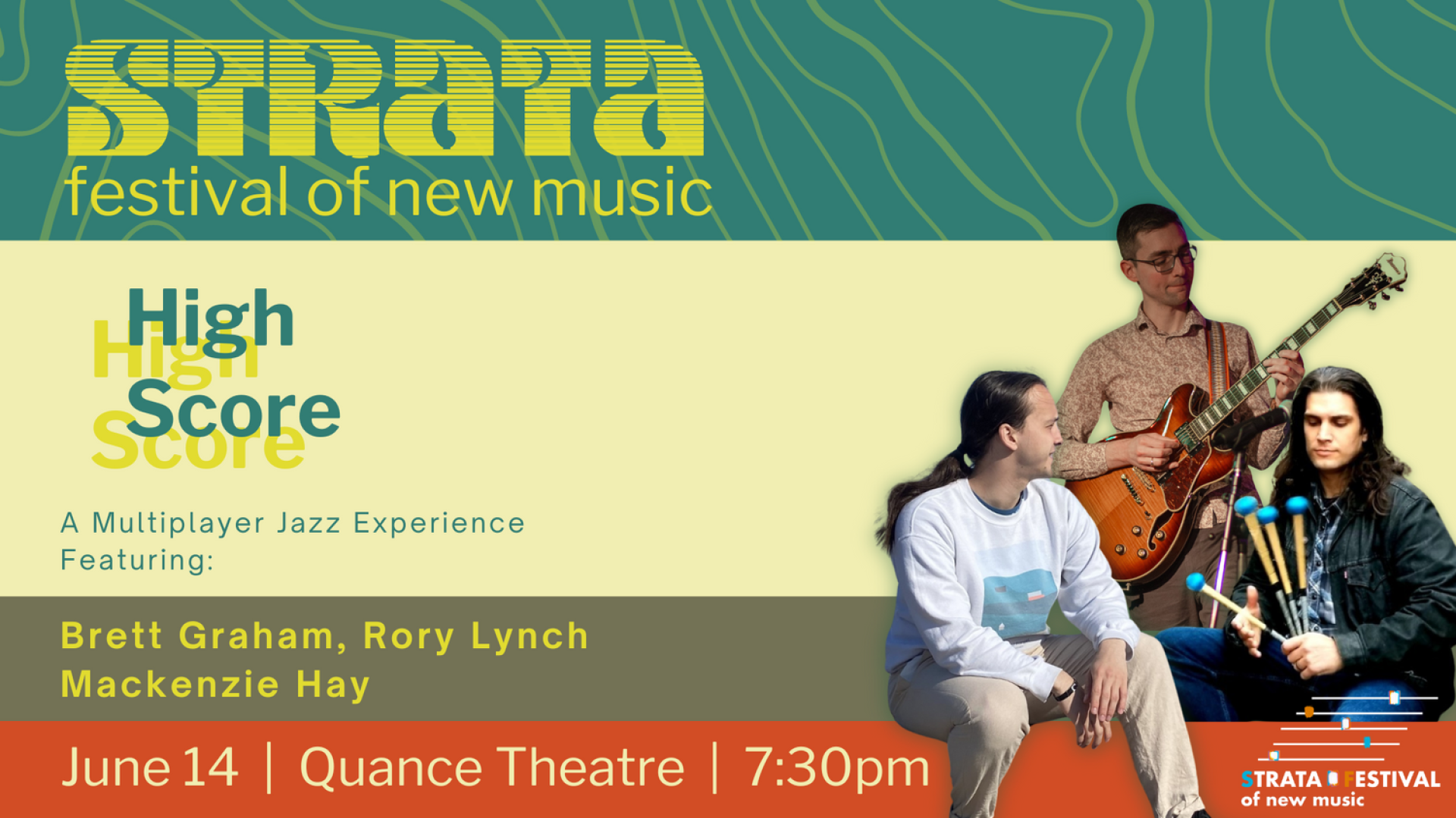 STRATA
festival of new music

High Score
High Score

A Multiplayer Jazz Experience
Featuring:

Brett Graham, Rory Lynch
Mackenzie Hay

June 14 | Quance Theatre | 7:30pm

STRATA FESTIVAL
of new music